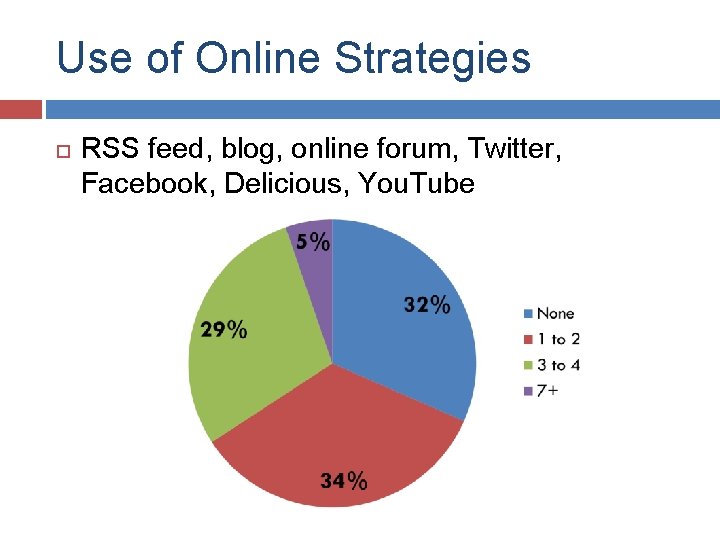 Use of Online Strategies

RSS feed, blog, online forum, Twitter, Facebook, Delicious, YouTube

5%
32%
29%
34%

None
1 to 2
3 to 4
7+